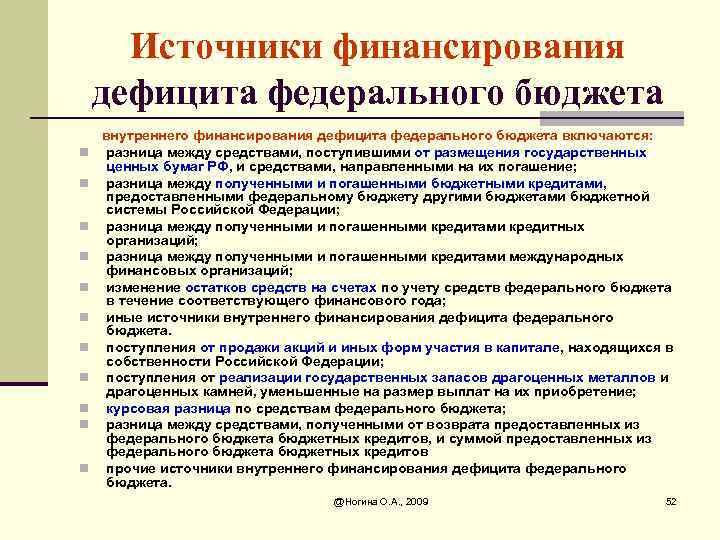 Источники финансирования дефицита федерального бюджета

внутреннего финансирования дефицита федерального бюджета включаются:

- разница между средствами, поступившими от размещения государственных ценных бумаг РФ, и средствами, направленными на их погашение;
- разница между полученными и погашенными бюджетными кредитами, предоставленными федеральному бюджету другими бюджетами бюджетной системы Российской Федерации;
- разница между полученными и погашенными кредитами кредитных организаций;
- разница между полученными и погашенными кредитами международных финансовых организаций;
- изменение остатков средств на счетах по учету средств федерального бюджета в течение соответствующего финансового года;
- иные источники внутреннего финансирования дефицита федерального бюджета.
- поступления от продажи акций и иных форм участия в капитале, находящихся в собственности Российской Федерации;
- поступления от реализации государственных запасов драгоценных металлов и драгоценных камней, уменьшенные на размер выплат на их приобретение;
- курсовая разница по средствам федерального бюджета;
- разница между средствами, полученными от возврата предоставленных из федерального бюджета бюджетных кредитов, и суммой предоставленных из федерального бюджета бюджетных кредитов
- прочие источники внутреннего финансирования дефицита федерального бюджета.

@Ногина О.А., 2009

52